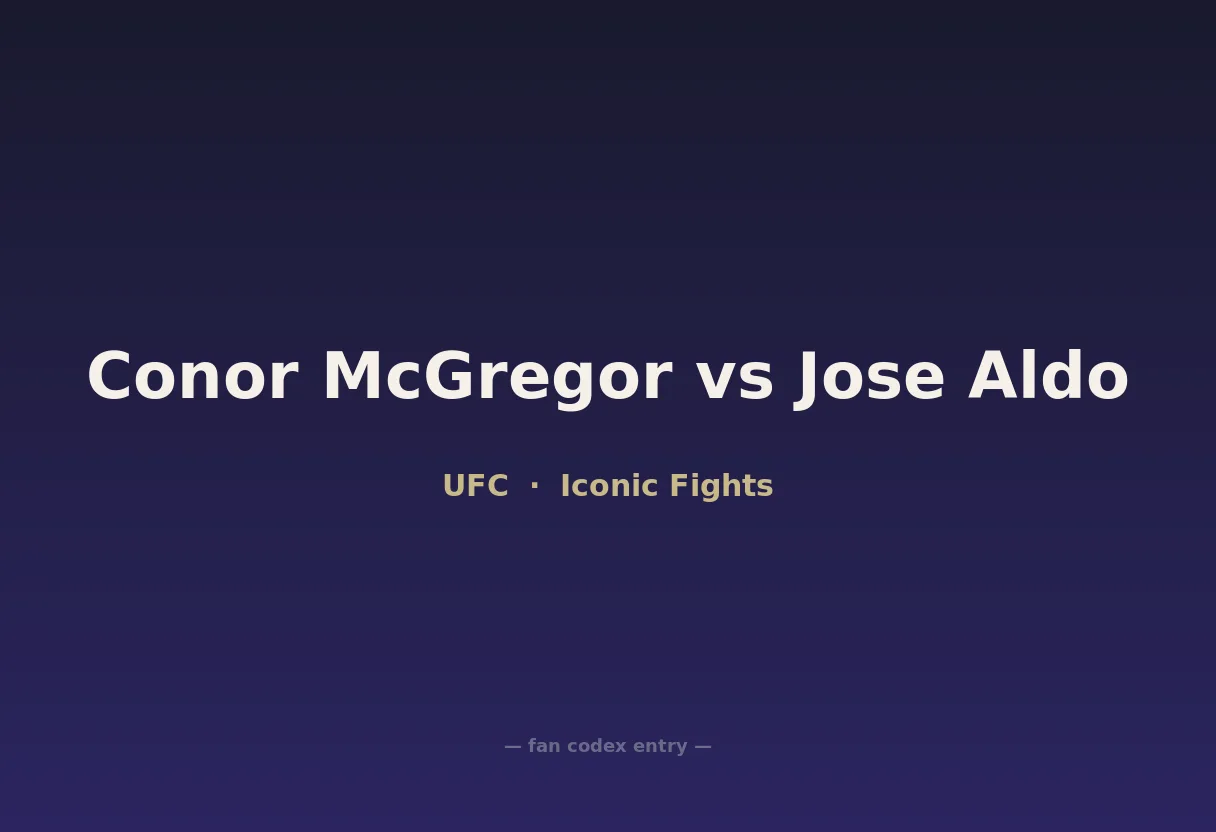 Conor McGregor vs Jose Aldo

UFC · Iconic Fights

— fan codex entry —